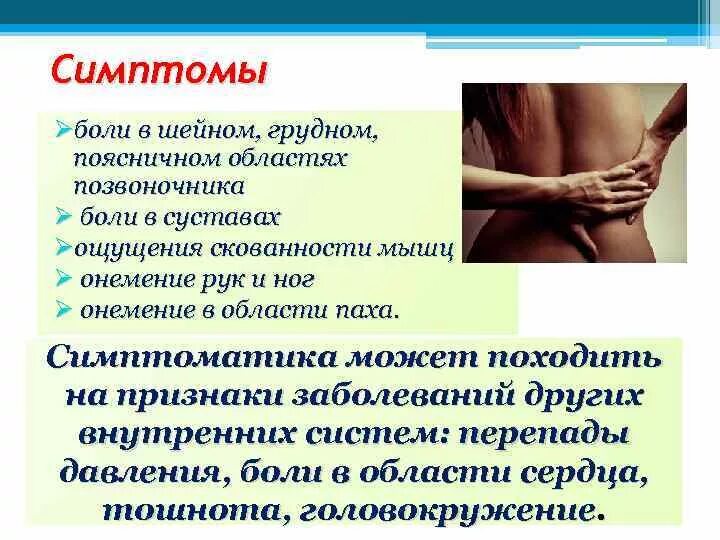 Симптомы

➢боли в шейном, грудном, поясничном областях позвоночника
➢ боли в суставах
➢ощущения скованности мышц
➢ онемение рук и ног
➢ онемение в области паха.

Симптоматика может походить на признаки заболеваний других внутренних систем: перепады давления, боли в области сердца, тошнота, головокружение.